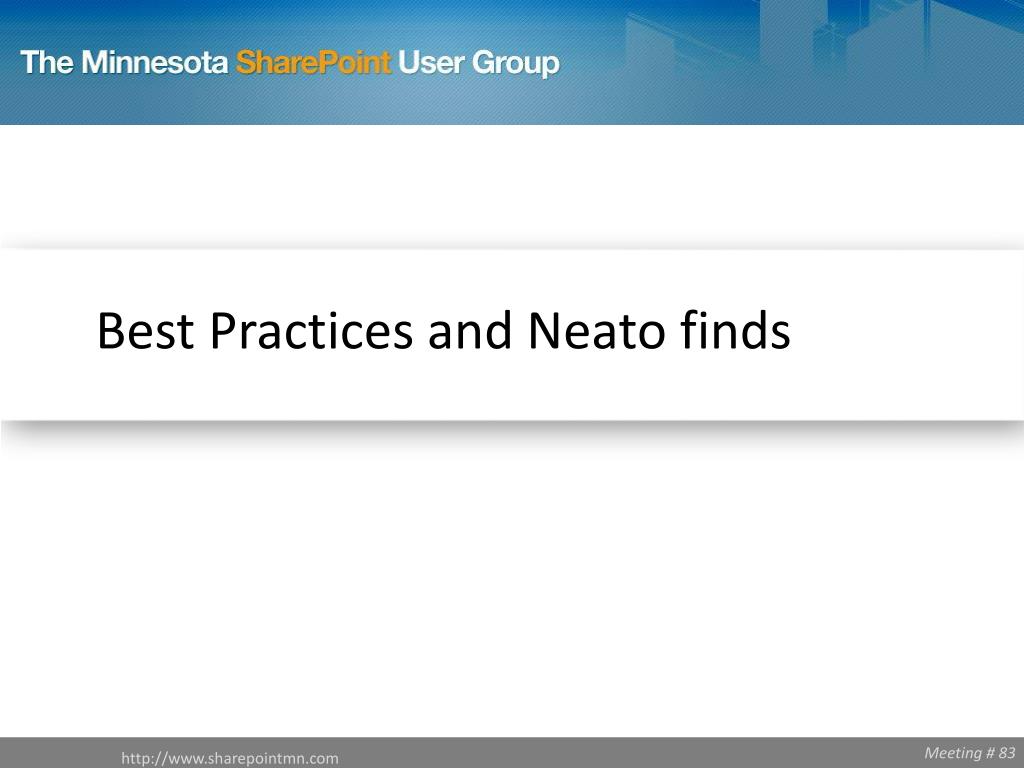 The Minnesota SharePoint User Group

Best Practices and Neato finds

http://www.sharepointmn.com

Meeting # 83